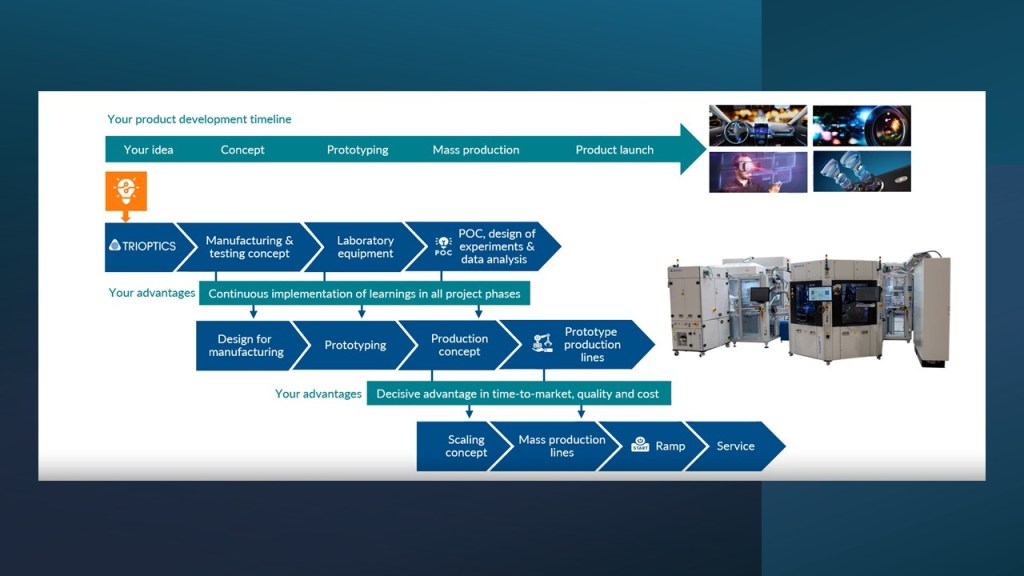 Your product development timeline

Your idea
Concept
Prototyping
Mass production
Product launch

TRIOPTICS
Manufacturing & testing concept
Laboratory equipment
POC
POC, design of experiments & data analysis

Your advantages
Continuous implementation of learnings in all project phases

Design for manufacturing
Prototyping
Production concept
Prototype production lines

Your advantages
Decisive advantage in time-to-market, quality and cost

Scaling concept
Mass production lines
START
Ramp
Service